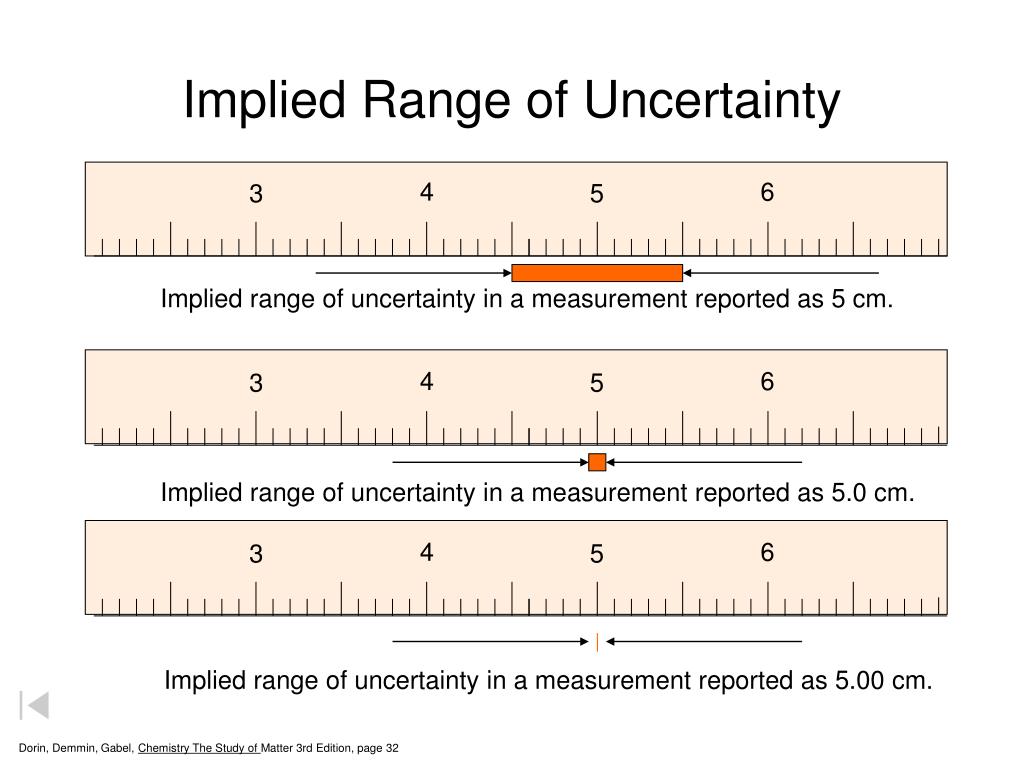 Implied Range of Uncertainty

3 4 5 6

Implied range of uncertainty in a measurement reported as 5 cm.

3 4 5 6

Implied range of uncertainty in a measurement reported as 5.0 cm.

3 4 5 6

Implied range of uncertainty in a measurement reported as 5.00 cm.

Dorin, Demmin, Gabel, Chemistry The Study of Matter 3rd Edition, page 32